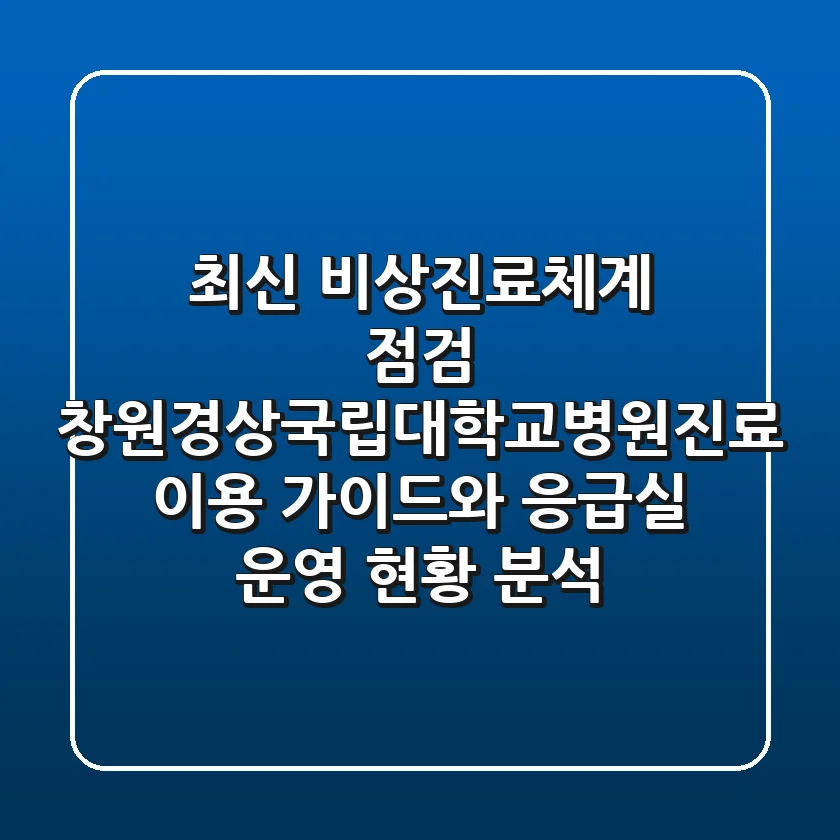 최신 비상진료체계 점검 창원경상국립대학교병원진료 이용 가이드와 응급실 운영 현황 분석